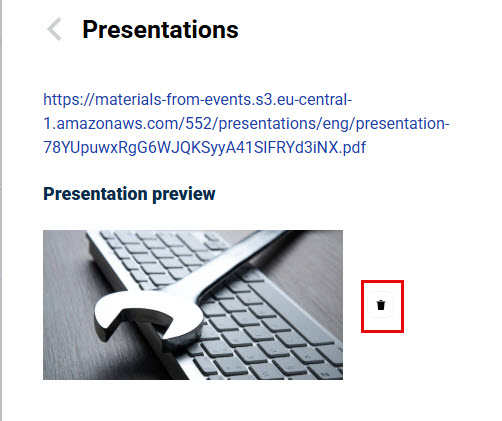 Presentations

https://materials-from-events.s3.eu-central-1.amazonaws.com/552/presentations/eng/presentation-78YUpuwxRgG6WJQKSyyA41SlFRYd3iNX.pdf

Presentation preview